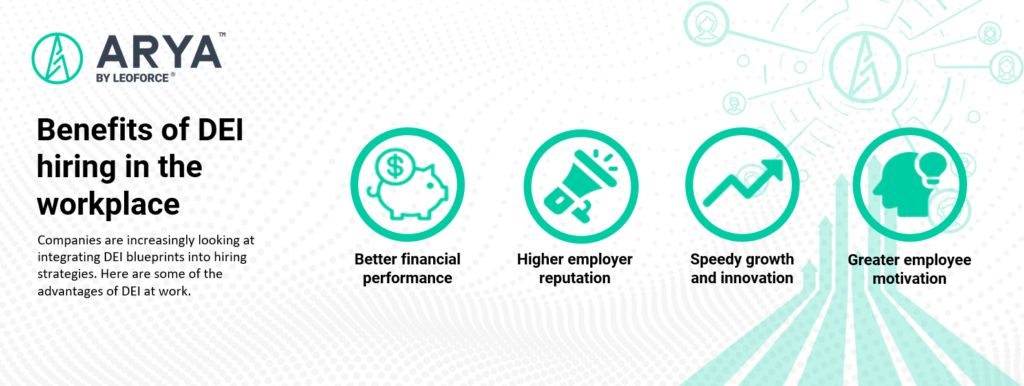 ARYA™
BY LEOFORCE®

Benefits of DEI hiring in the workplace

Companies are increasingly looking at integrating DEI blueprints into hiring strategies. Here are some of the advantages of DEI at work.

Better financial performance

Higher employer reputation

Speedy growth and innovation

Greater employee motivation